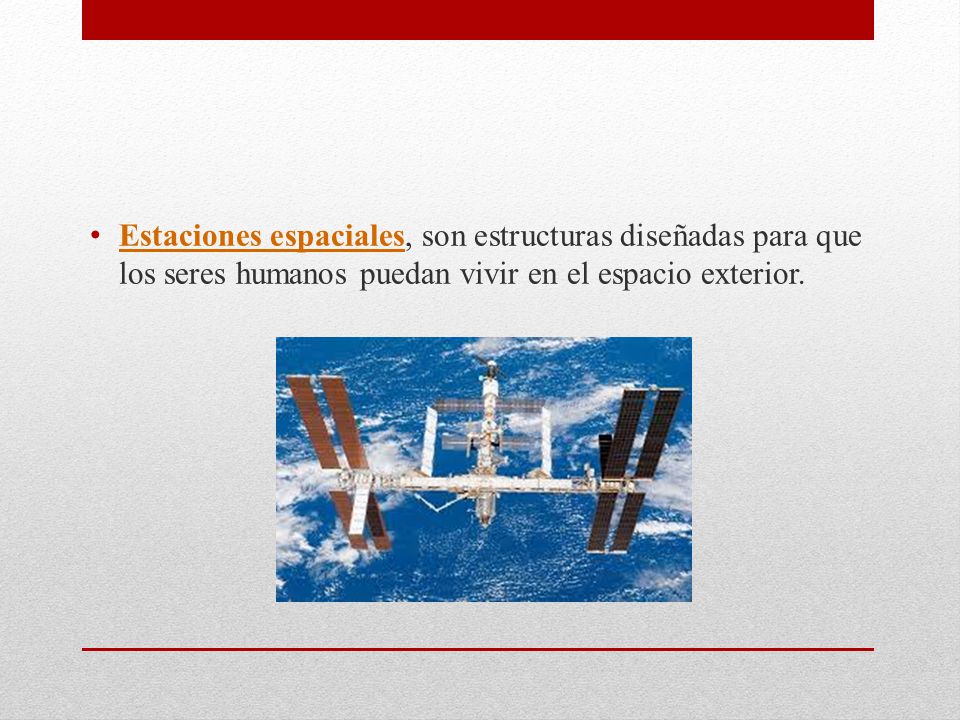 • Estaciones espaciales, son estructuras diseñadas para que los seres humanos puedan vivir en el espacio exterior.